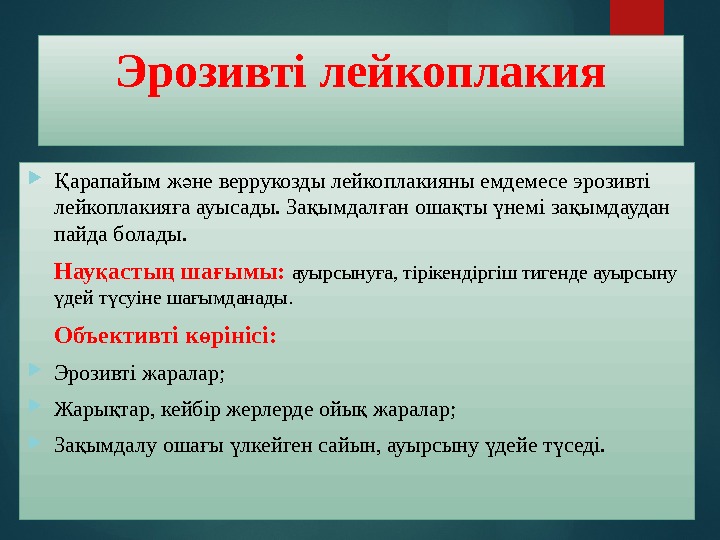 Эрозивті лейкоплакия

Қарапайым және веррукозды лейкоплакияны емдемесе эрозивті лейкоплакияға ауысады. Зақымдалған ошақты үнемі зақымдаудан пайда болады.

Науқастың шағымы: ауырсынуға, тірікендіргіш тигенде ауырсыну үдей түсуіне шағымданады.

Объективті көрінісі:

Эрозивті жаралар;

Жарықтар, кейбір жерлерде ойық жаралар;

Зақымдалу ошағы үлкейген сайын, ауырсыну үдейе түседі.